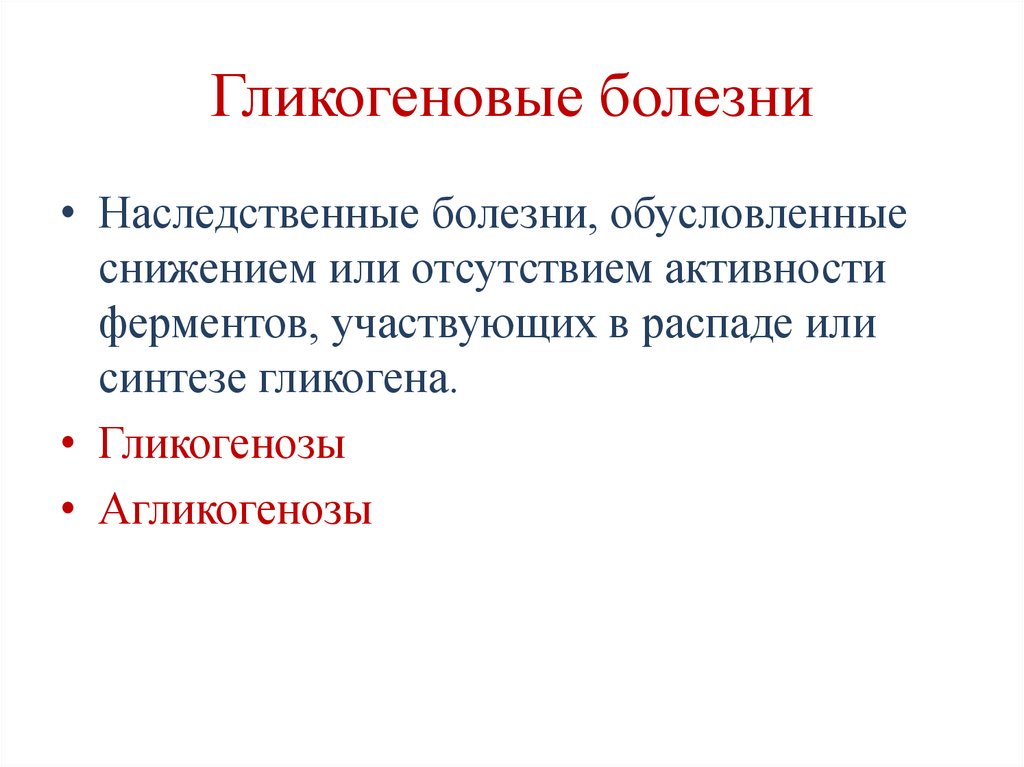 Гликогеновые болезни

• Наследственные болезни, обусловленные снижением или отсутствием активности ферментов, участвующих в распаде или синтезе гликогена.
• Гликогенозы
• Агликогенозы